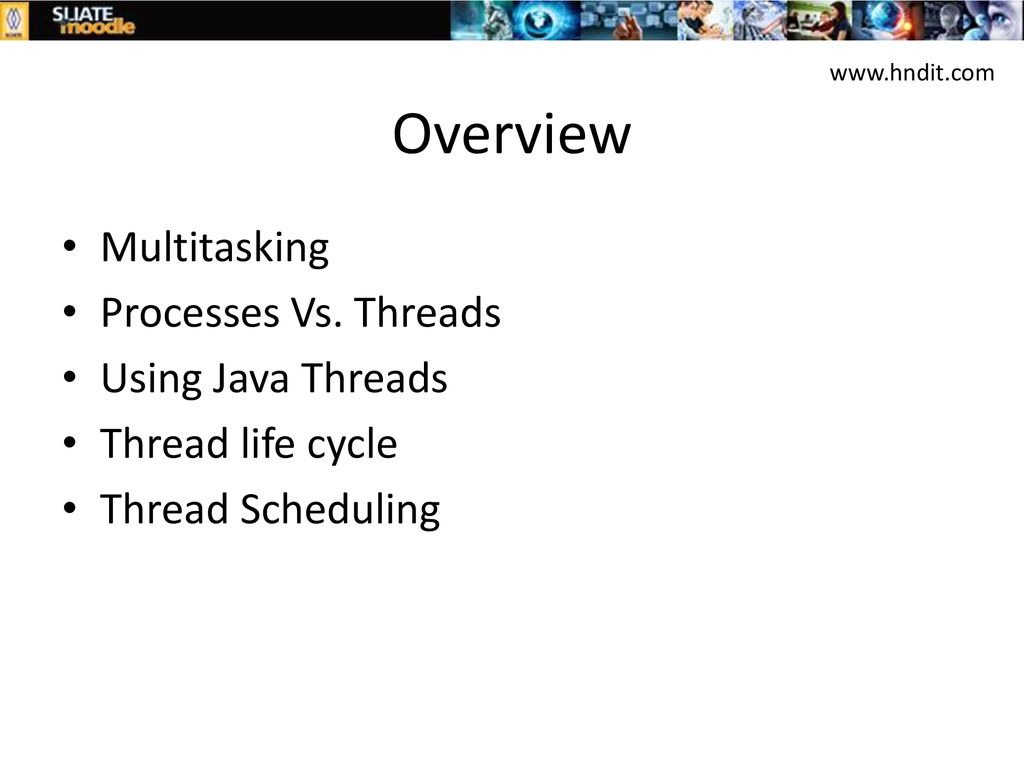 SLIATE moodle

www.hndit.com

Overview

• Multitasking
• Processes Vs. Threads
• Using Java Threads
• Thread life cycle
• Thread Scheduling